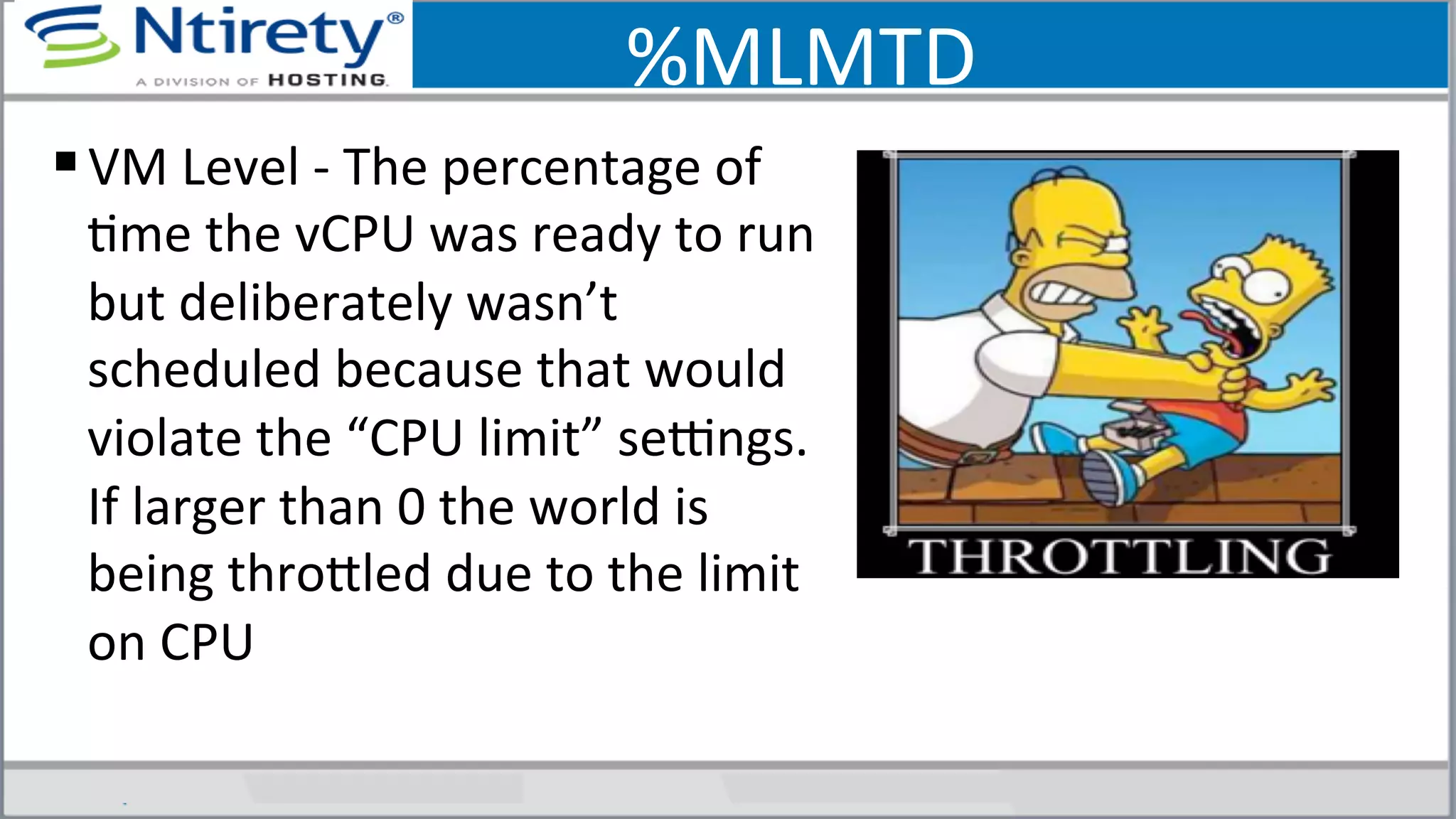 Ntirety®
A DIVISION OF HOSTING

%MLMTD

▪ VM Level - The percentage of time the vCPU was ready to run but deliberately wasn't scheduled because that would violate the "CPU limit" settings. If larger than 0 the world is being throttled due to the limit on CPU

THROTTLING